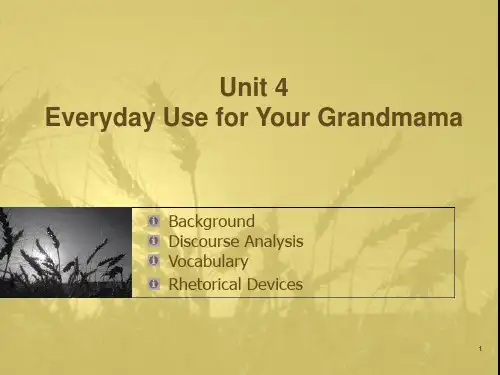 Unit 4
Everyday Use for Your Grandmama

Background
Discourse Analysis
Vocabulary
Rhetorical Devices

1